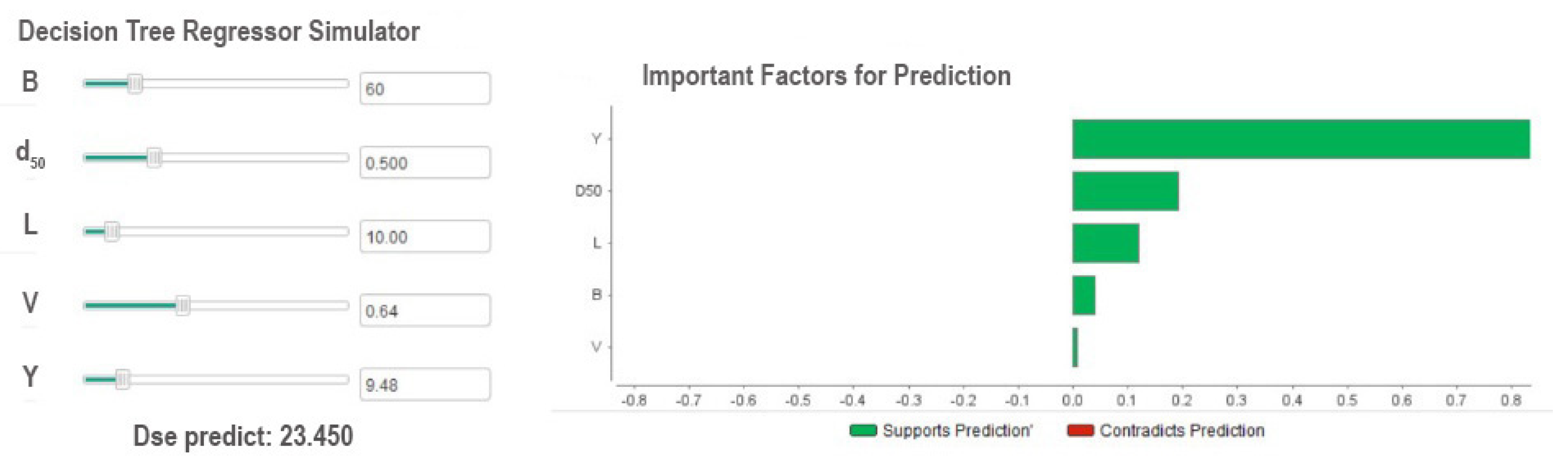 Decision Tree Regressor Simulator

B 60

$d_{50}$ 0.500

L 10.00

V 0.64

Y 9.48

Dse predict: 23.450

Important Factors for Prediction

Y
D50
L
B
V

-0.8 -0.7 -0.6 -0.5 -0.4 -0.3 -0.2 -0.1 0.0 0.1 0.2 0.3 0.4 0.5 0.6 0.7 0.8

Supports Prediction' Contradicts Prediction